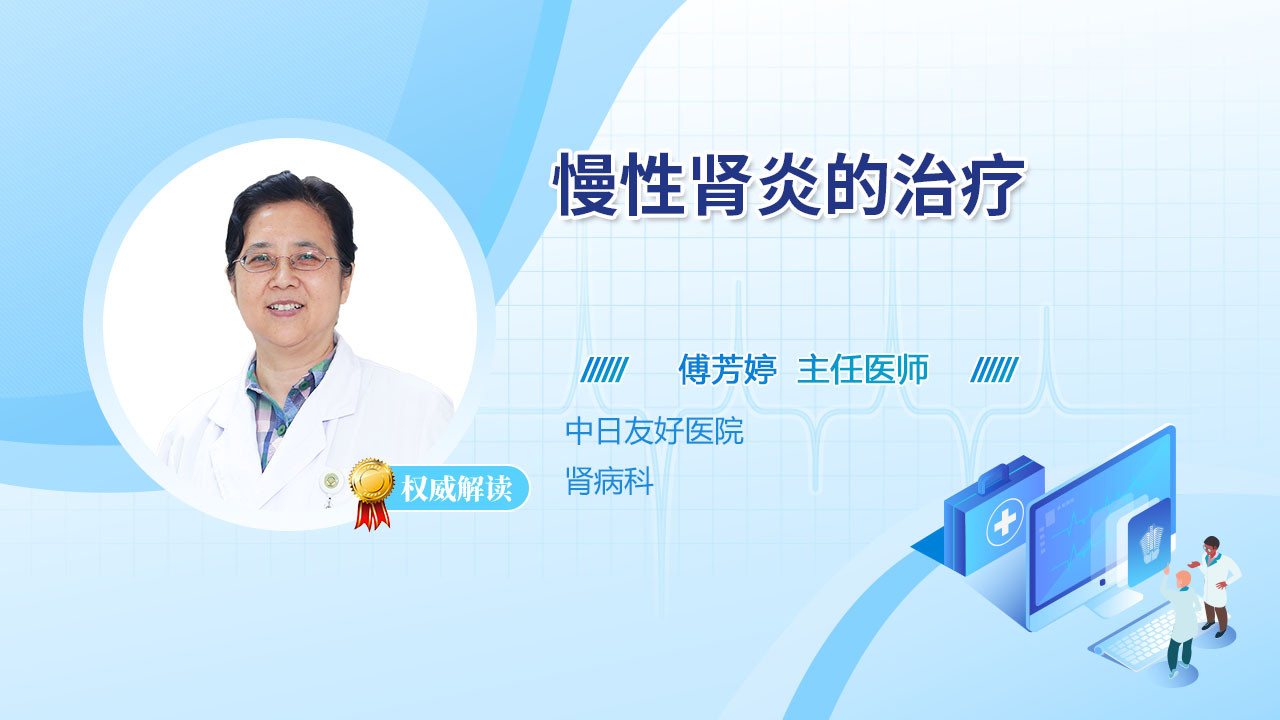 慢性肾炎的治疗

傅芳婷 主任医师

中日友好医院
肾病科

权威解读